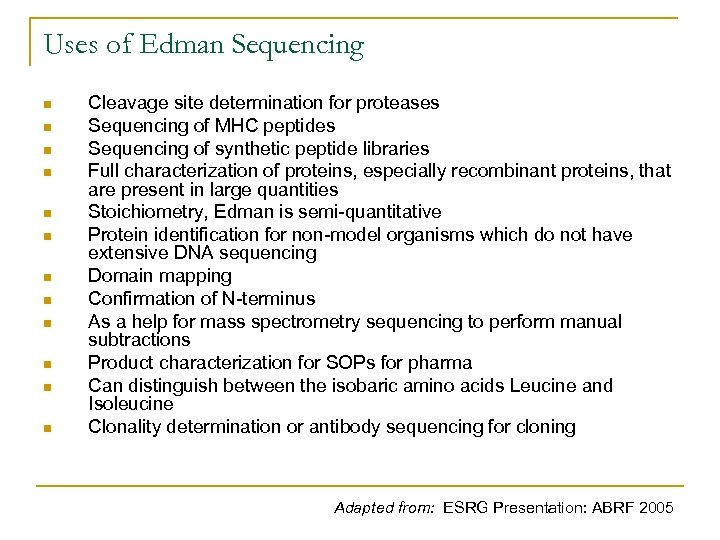 Uses of Edman Sequencing

- Cleavage site determination for proteases
- Sequencing of MHC peptides
- Sequencing of synthetic peptide libraries
- Full characterization of proteins, especially recombinant proteins, that are present in large quantities
- Stoichiometry, Edman is semi-quantitative
- Protein identification for non-model organisms which do not have extensive DNA sequencing
- Domain mapping
- Confirmation of N-terminus
- As a help for mass spectrometry sequencing to perform manual subtractions
- Product characterization for SOPs for pharma
- Can distinguish between the isobaric amino acids Leucine and Isoleucine
- Clonality determination or antibody sequencing for cloning

Adapted from: ESRG Presentation: ABRF 2005